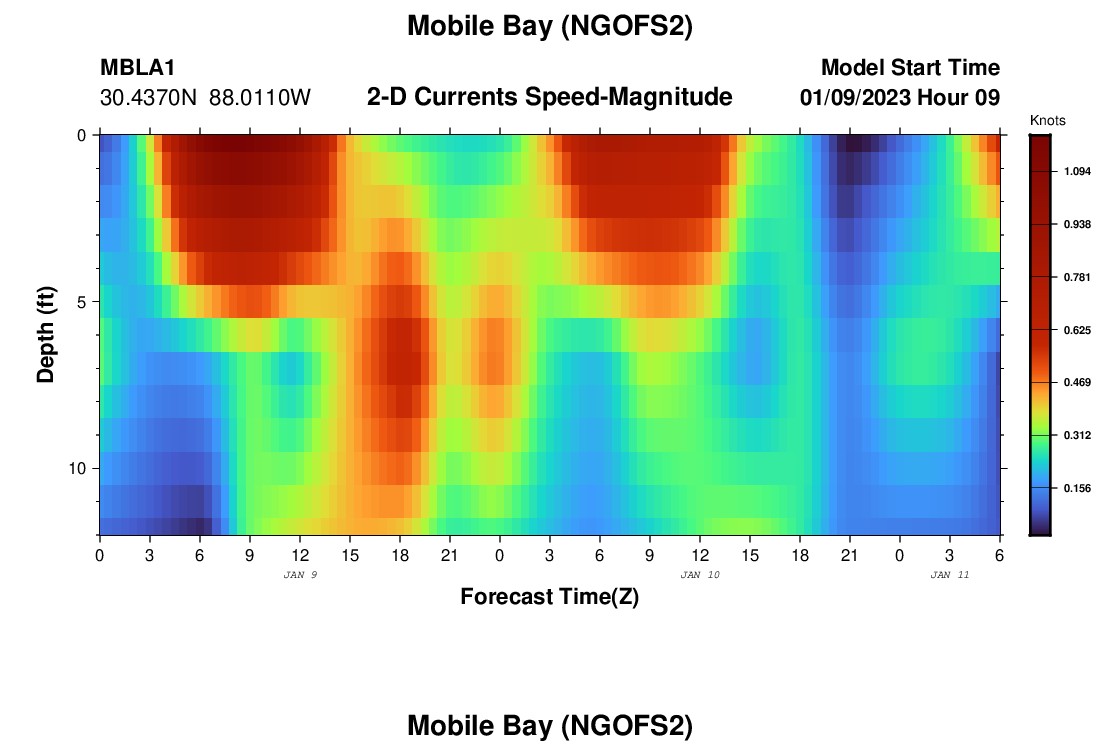 Mobile Bay (NGOFS2)

MBLA1
30.4370N 88.0110W

2-D Currents Speed-Magnitude

Model Start Time
01/09/2023 Hour 09

Knots
1.094
0.938
0.781
0.625
0.469
0.312
0.156

Depth (ft)
0
5
10

0 3 6 9 12 15 18 21 0 3 6 9 12 15 18 21 0 3 6
JAN 9
JAN 10
JAN 11

Forecast Time(Z)

Mobile Bay (NGOFS2)